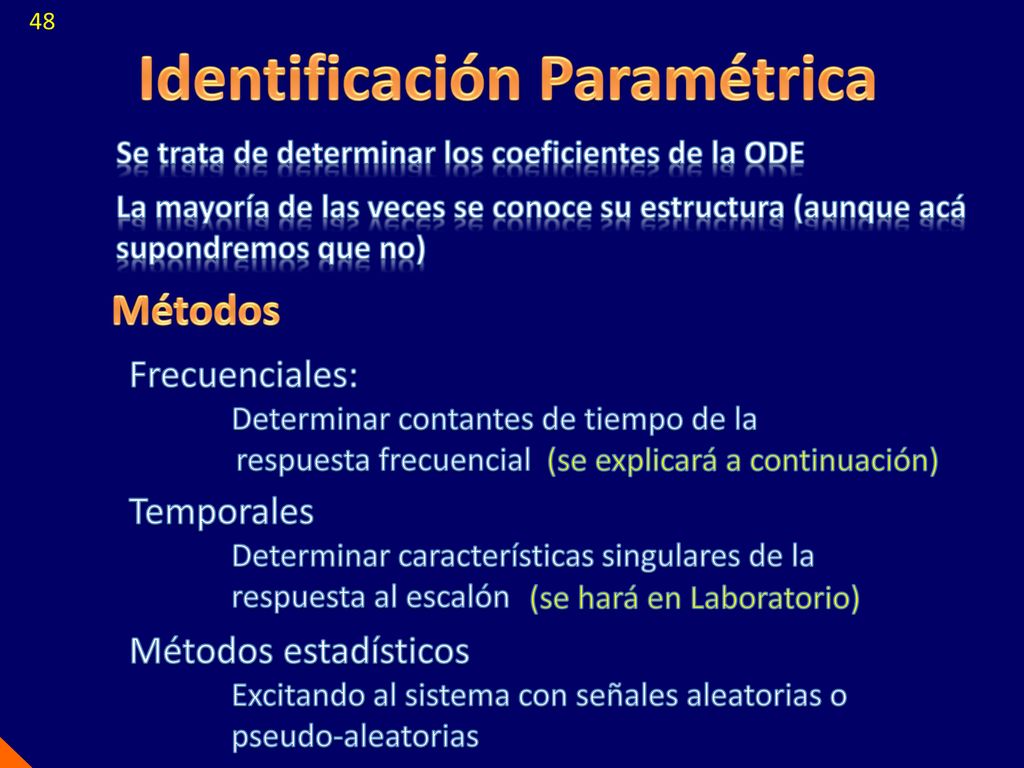 48

Identificación Paramétrica

Se trata de determinar los coeficientes de la ODE

La mayoría de las veces se conoce su estructura (aunque acá supondremos que no)

Métodos

Frecuenciales:

Determinar contantes de tiempo de la respuesta frecuencial (se explicará a continuación)

Temporales

Determinar características singulares de la respuesta al escalón (se hará en Laboratorio)

Métodos estadísticos

Excitando al sistema con señales aleatorias o pseudo-aleatorias